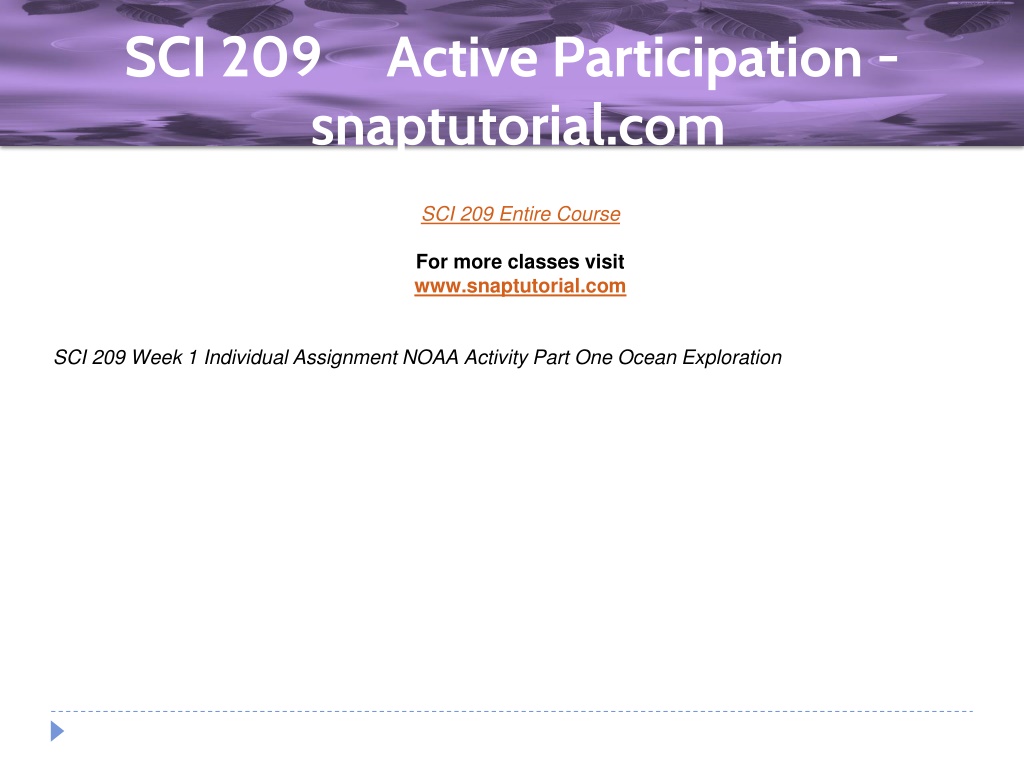 SCI 209 Active Participation - snaptutorial.com

SCI 209 Entire Course

For more classes visit
www.snaptutorial.com

SCI 209 Week 1 Individual Assignment NOAA Activity Part One Ocean Exploration